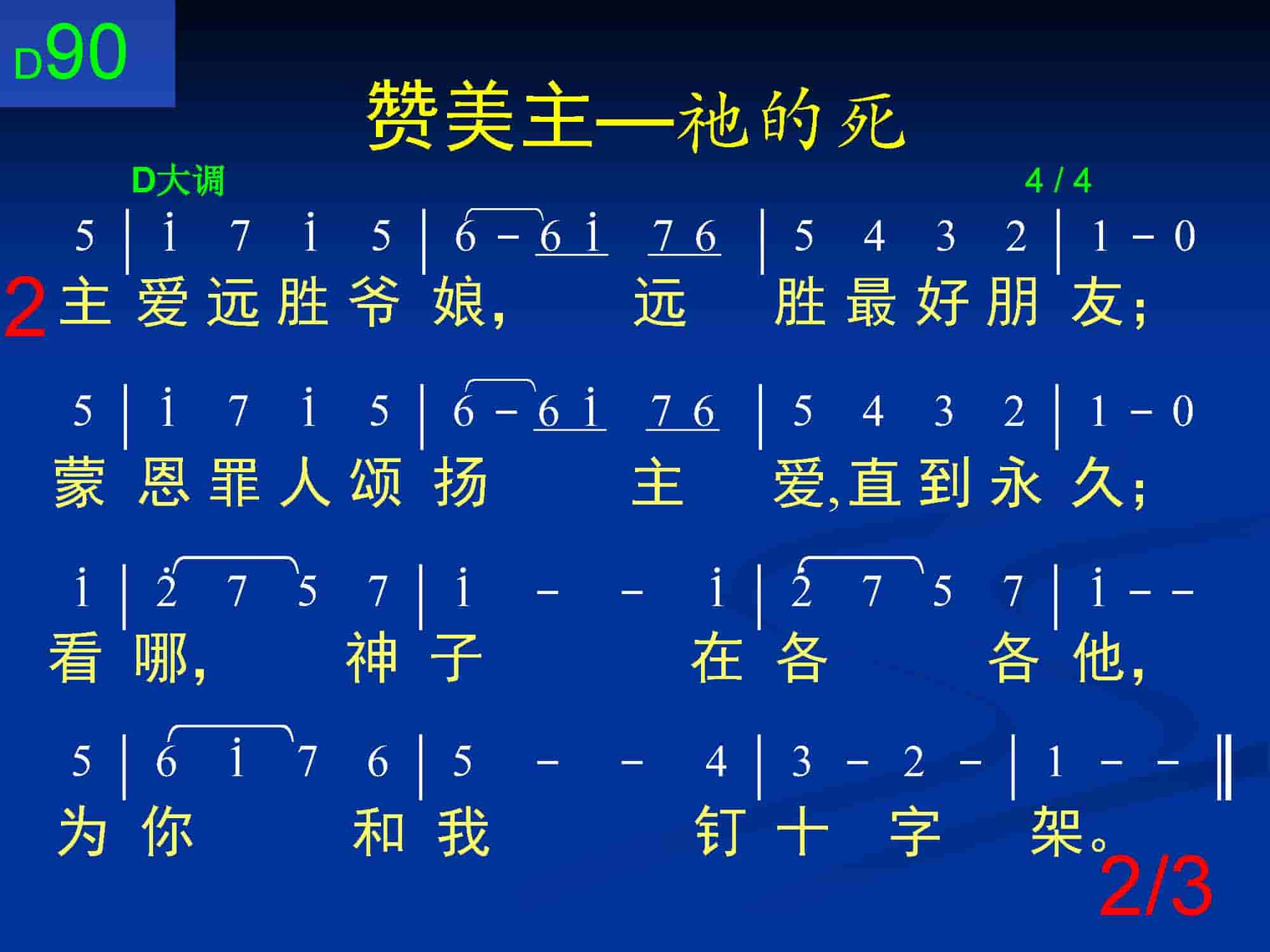 D90

赞美主—祂的死

D大调 4 / 4

5 | i 7 i 5 | 6 – 6 i 7 6 | 5 4 3 2 | 1 – 0

2 主 爱 远 胜 爷 娘, 远 胜 最 好 朋 友;

5 | i 7 i 5 | 6 – 6 i 7 6 | 5 4 3 2 | 1 – 0

蒙 恩 罪 人 颂 扬 主 爱,直 到 永 久;

i | 2 7 5 7 | i – – i | 2 7 5 7 | i – –

看 哪, 神 子 在 各 各 他,

5 | 6 i 7 6 | 5 – – 4 | 3 – 2 – | 1 – – ‖

为 你 和 我 钉 十 字 架。

2/3